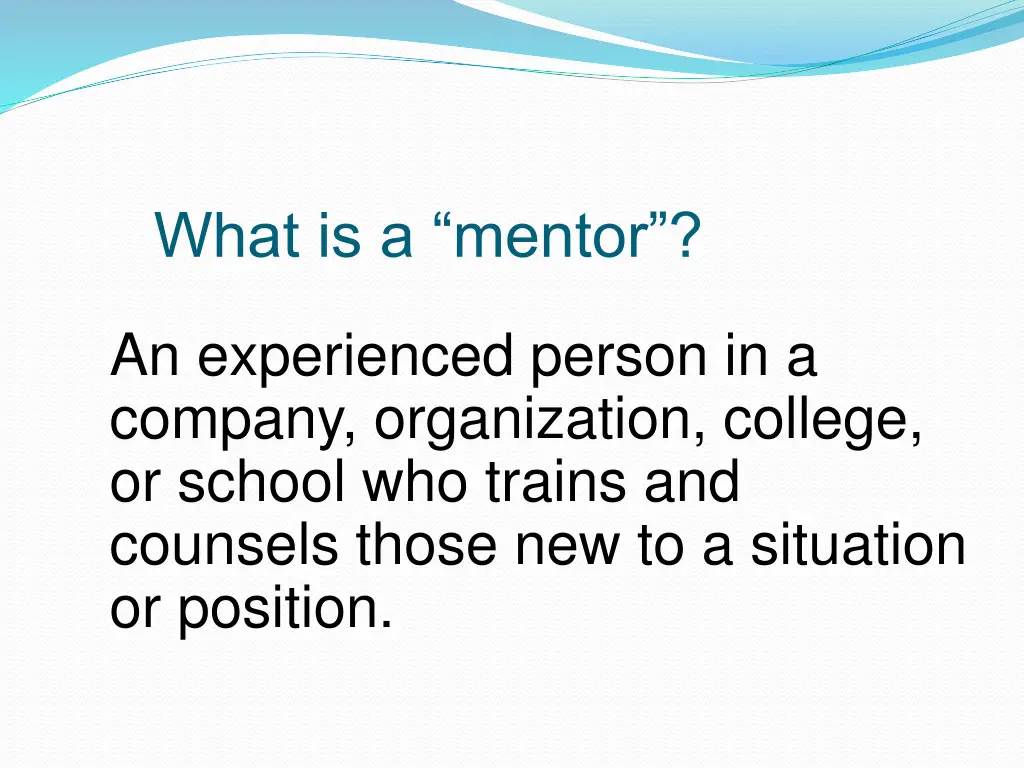 What is a “mentor”?

An experienced person in a company, organization, college, or school who trains and counsels those new to a situation or position.